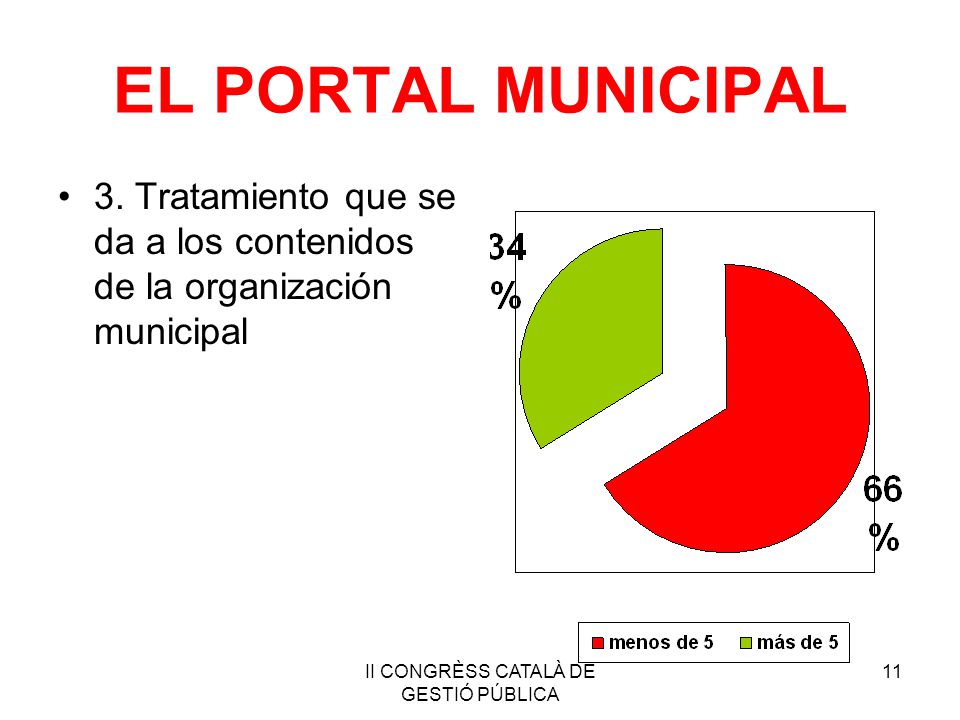 EL PORTAL MUNICIPAL

• 3. Tratamiento que se da a los contenidos de la organización municipal

34 %

66 %

menos de 5 más de 5

II CONGRÈSS CATALÀ DE GESTIÓ PÚBLICA

11